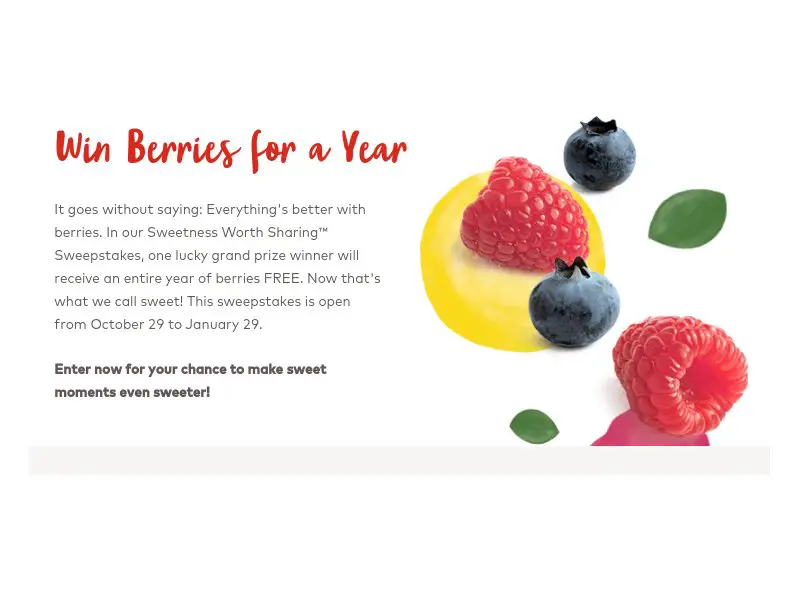 Win Berries for a Year

It goes without saying: Everything's better with berries. In our Sweetness Worth Sharing™ Sweepstakes, one lucky grand prize winner will receive an entire year of berries FREE. Now that's what we call sweet! This sweepstakes is open from October 29 to January 29.

Enter now for your chance to make sweet moments even sweeter!